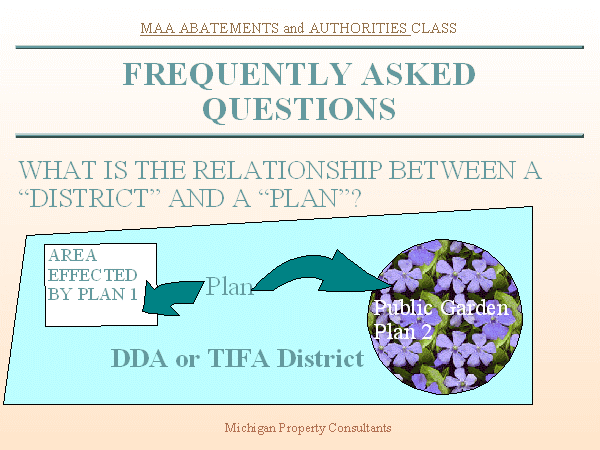 MAA ABATEMENTS and AUTHORITIES CLASS

FREQUENTLY ASKED QUESTIONS

WHAT IS THE RELATIONSHIP BETWEEN A “DISTRICT” AND A “PLAN”?

AREA EFFECTED BY PLAN 1

Plan

Public Garden Plan 2

DDA or TIFA District

Michigan Property Consultants